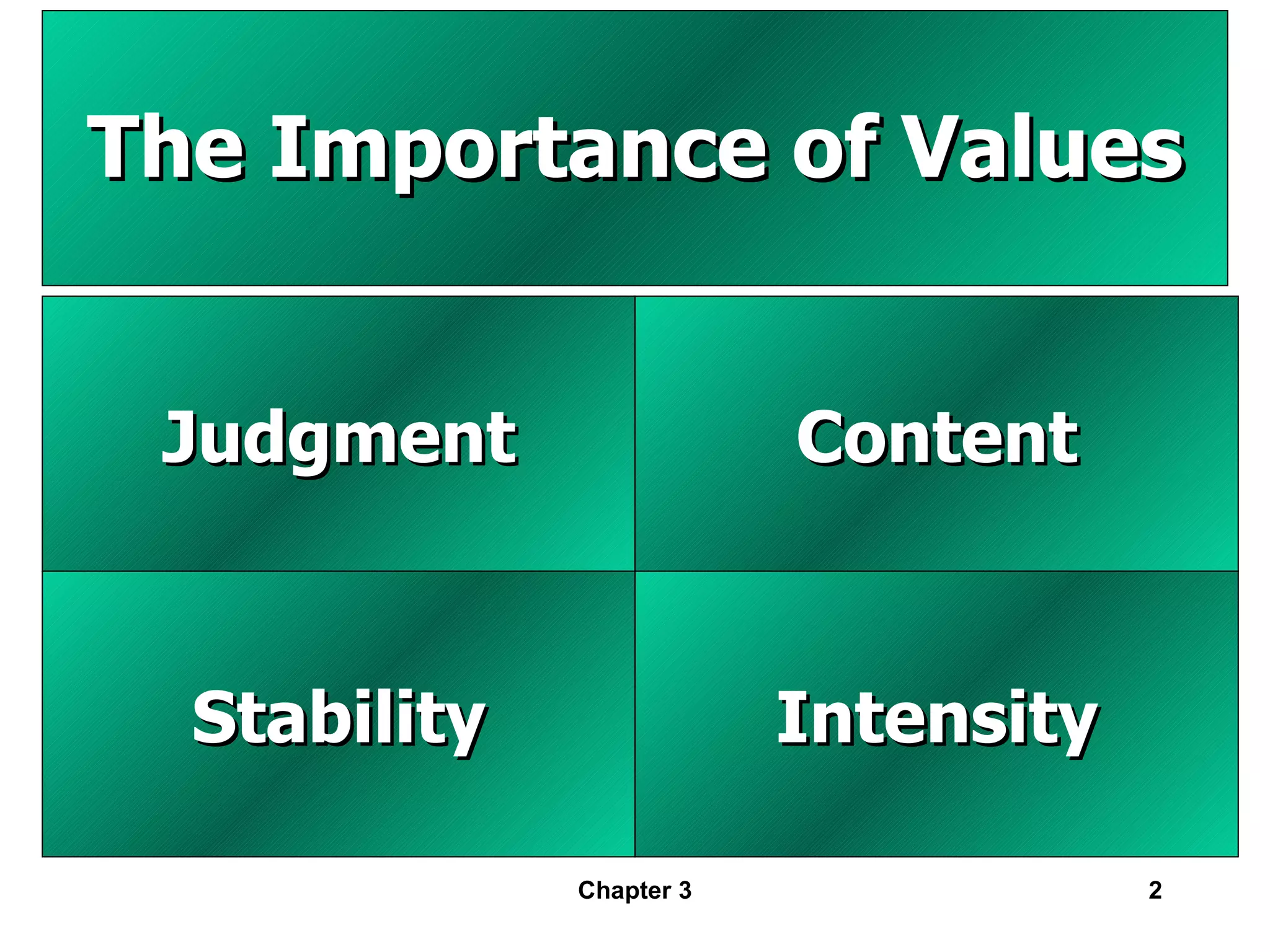 The Importance of Values

Judgment

Content

Stability

Intensity

Chapter 3

2